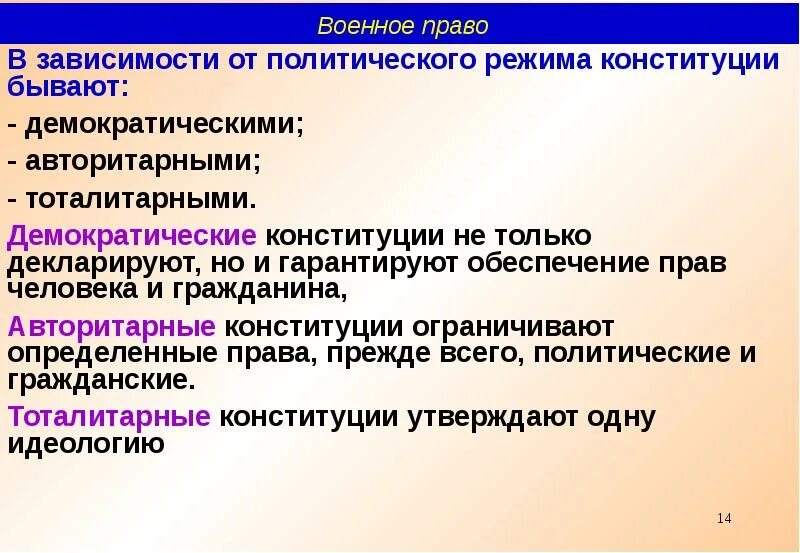 Военное право

В зависимости от политического режима конституции бывают:

- демократическими;

- авторитарными;

- тоталитарными.

Демократические конституции не только декларируют, но и гарантируют обеспечение прав человека и гражданина,

Авторитарные конституции ограничивают определенные права, прежде всего, политические и гражданские.

Тоталитарные конституции утверждают одну идеологию

14